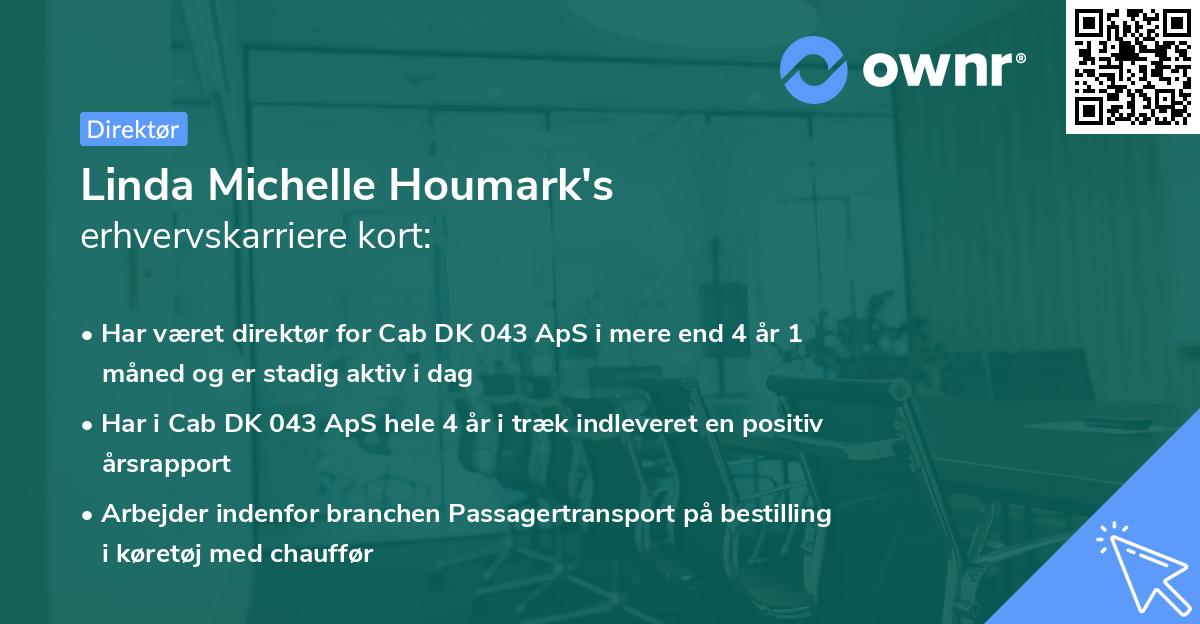 ownr®

Direktør

Linda Michelle Houmark's
erhvervskarriere kort:

• Har været direktør for Cab DK 043 ApS i mere end 4 år 1 måned og er stadig aktiv i dag

• Har i Cab DK 043 ApS hele 4 år i træk indleveret en positiv årsrapport

• Arbejder indenfor branchen Passagertransport på bestilling i køretøj med chauffør